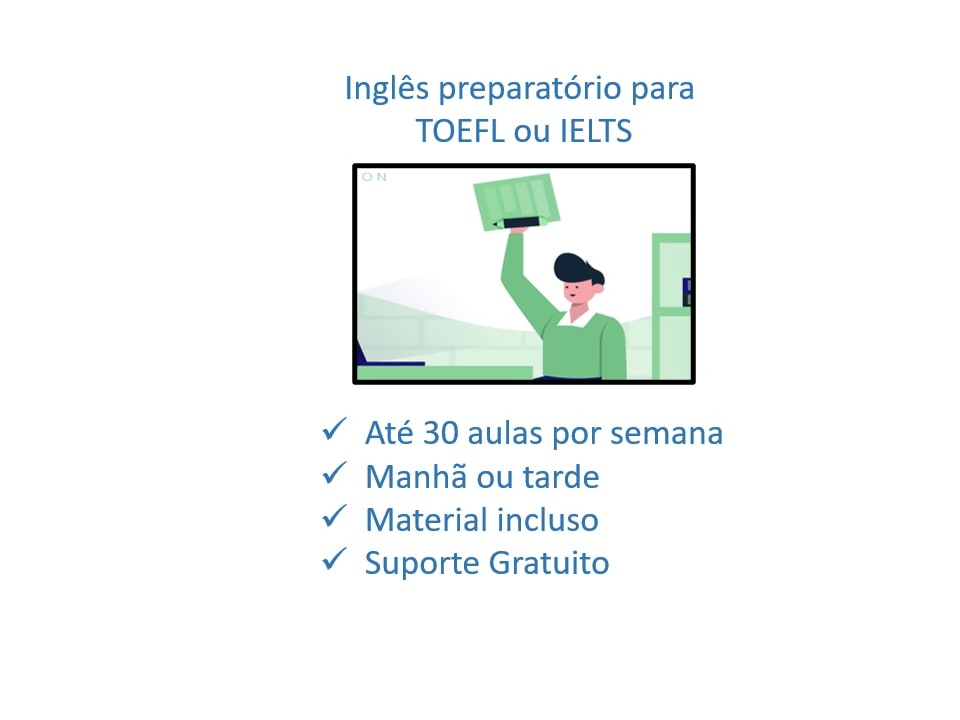 Inglês preparatório para TOEFL ou IELTS

ON

✓ Até 30 aulas por semana
✓ Manhã ou tarde
✓ Material incluso
✓ Suporte Gratuito